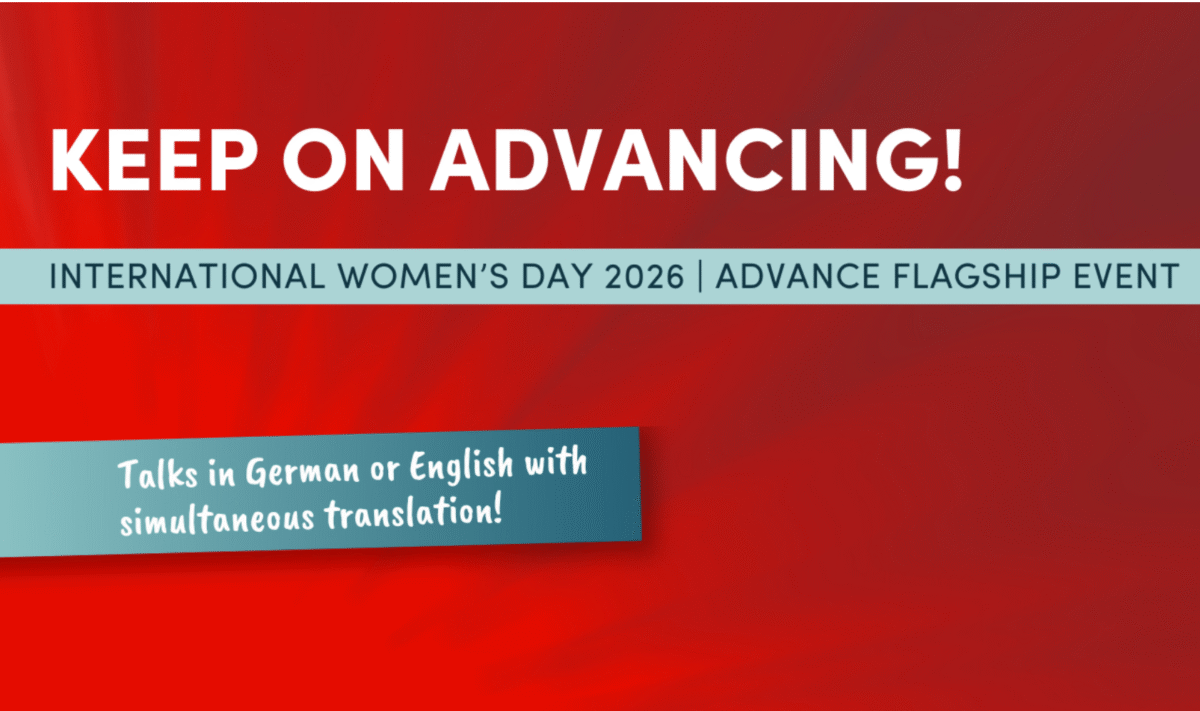 KEEP ON ADVANCING!

INTERNATIONAL WOMEN'S DAY 2026 | ADVANCE FLAGSHIP EVENT

Talks in German or English with simultaneous translation!